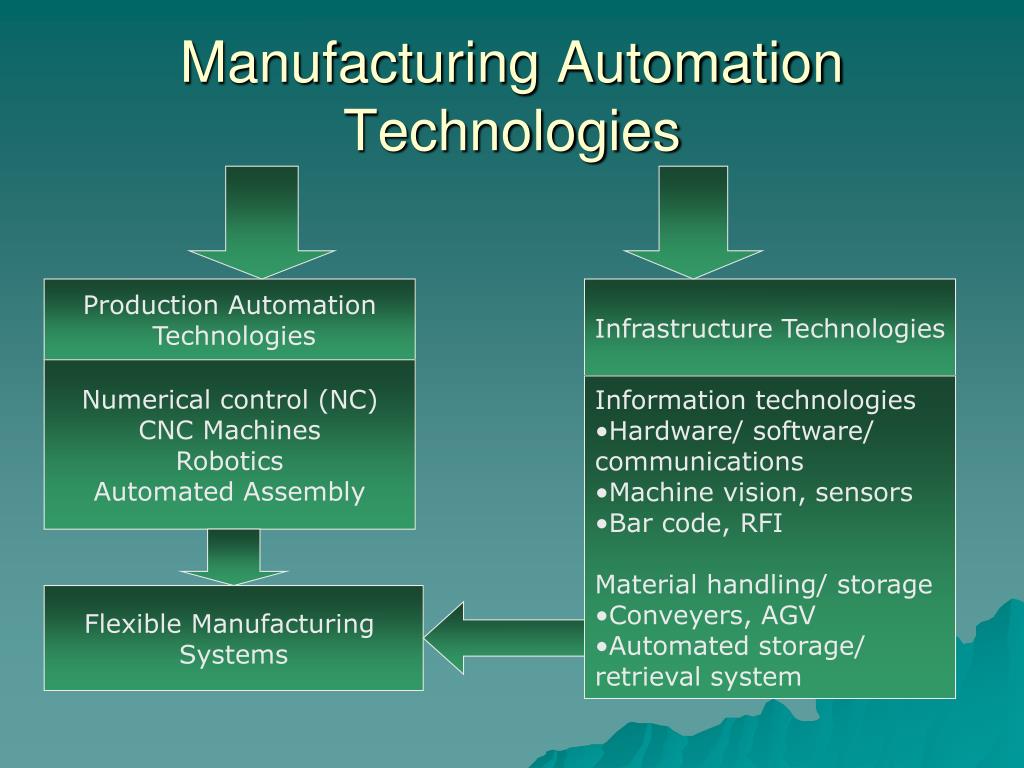 Manufacturing Automation Technologies

Production Automation Technologies

Numerical control (NC)
CNC Machines
Robotics
Automated Assembly

Flexible Manufacturing Systems

Infrastructure Technologies

Information technologies
•Hardware/ software/ communications
•Machine vision, sensors
•Bar code, RFI

Material handling/ storage
•Conveyers, AGV
•Automated storage/ retrieval system